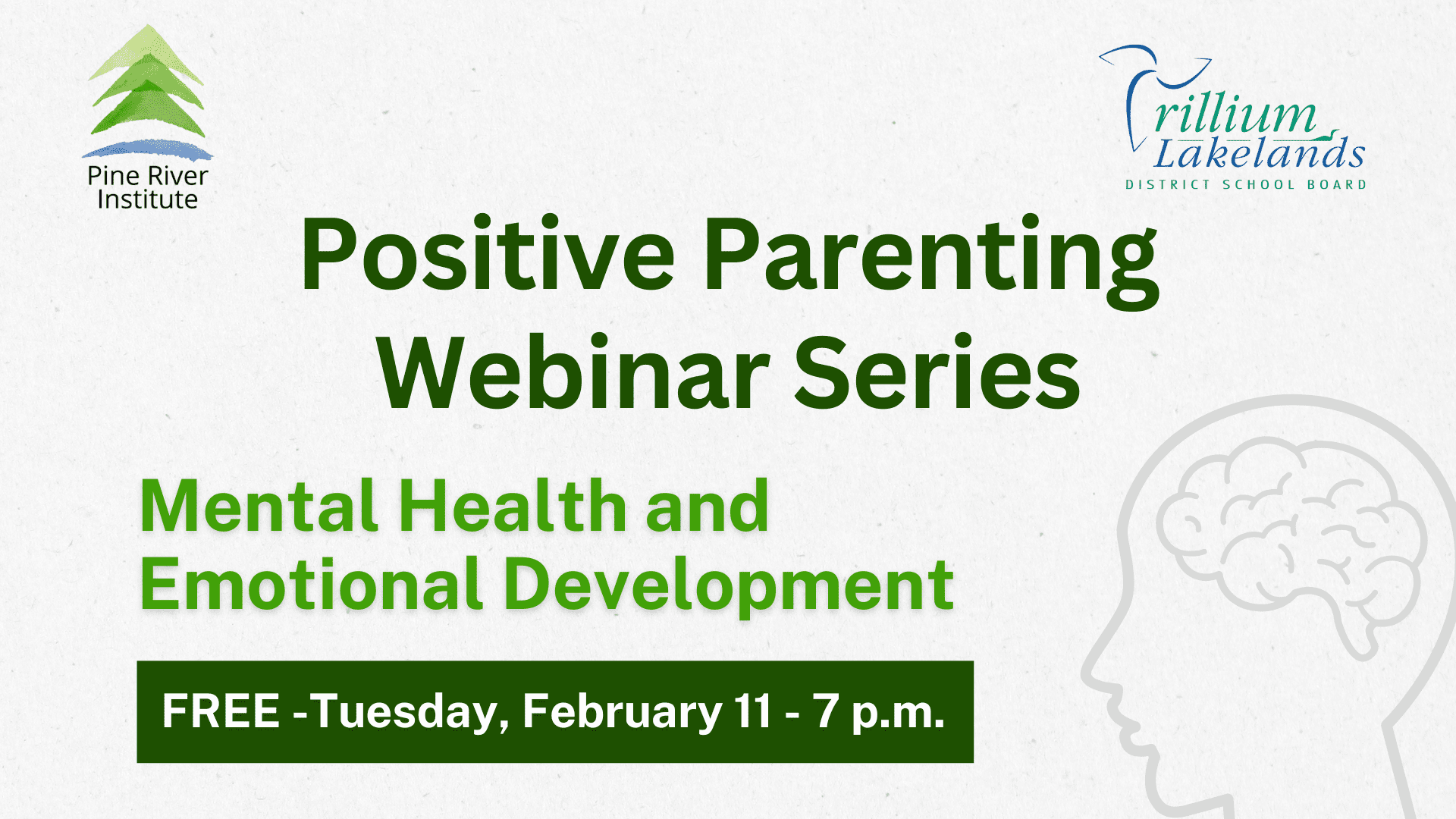 Pine River Institute

Trillium Lakelands
DISTRICT SCHOOL BOARD

Positive Parenting Webinar Series

Mental Health and Emotional Development

FREE -Tuesday, February 11 - 7 p.m.